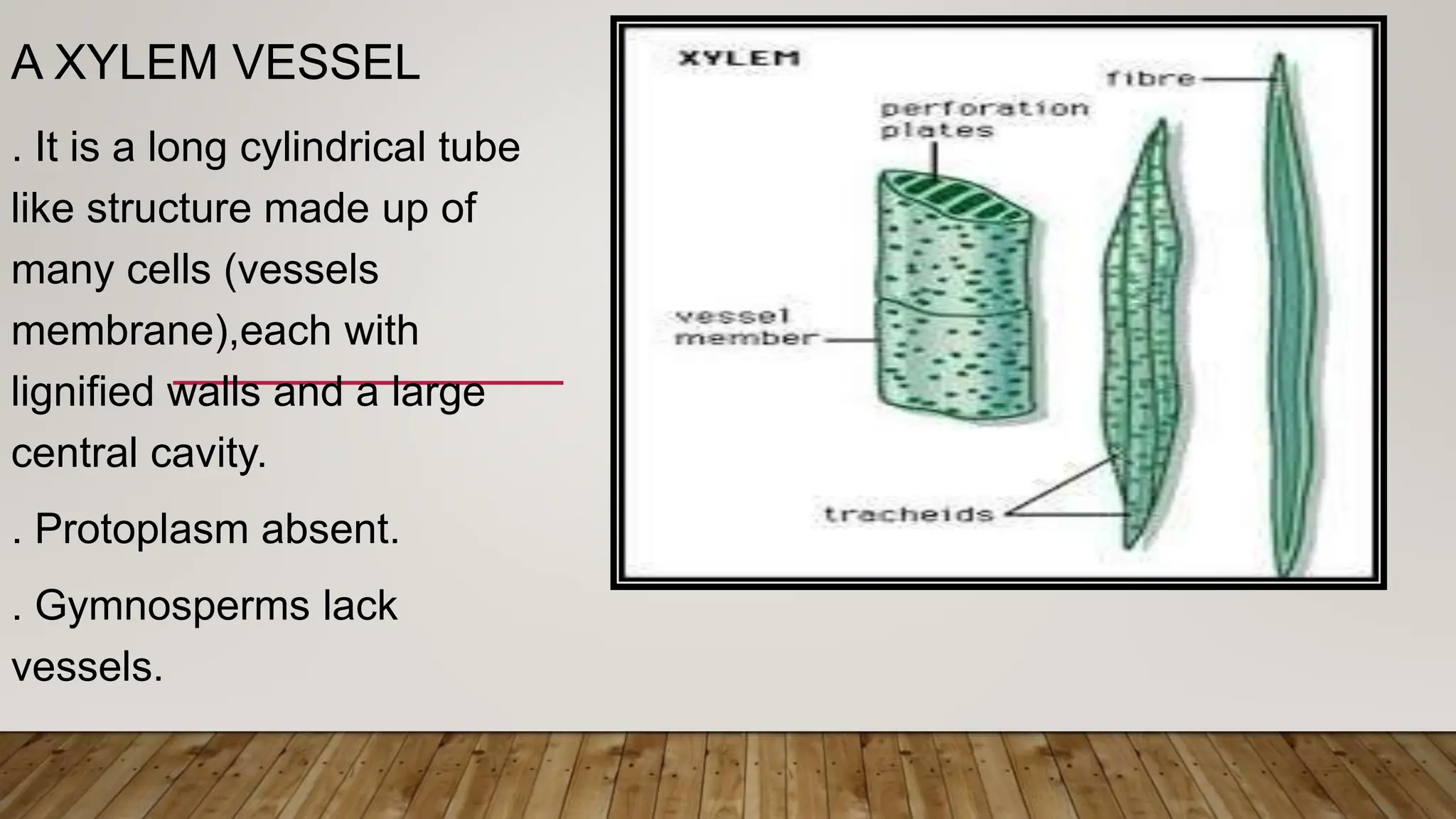 A XYLEM VESSEL

. It is a long cylindrical tube like structure made up of many cells (vessels membrane),each with lignified walls and a large central cavity.

. Protoplasm absent.

. Gymnosperms lack vessels.

XYLEM

fibre

perforation plates

vessel member

tracheids